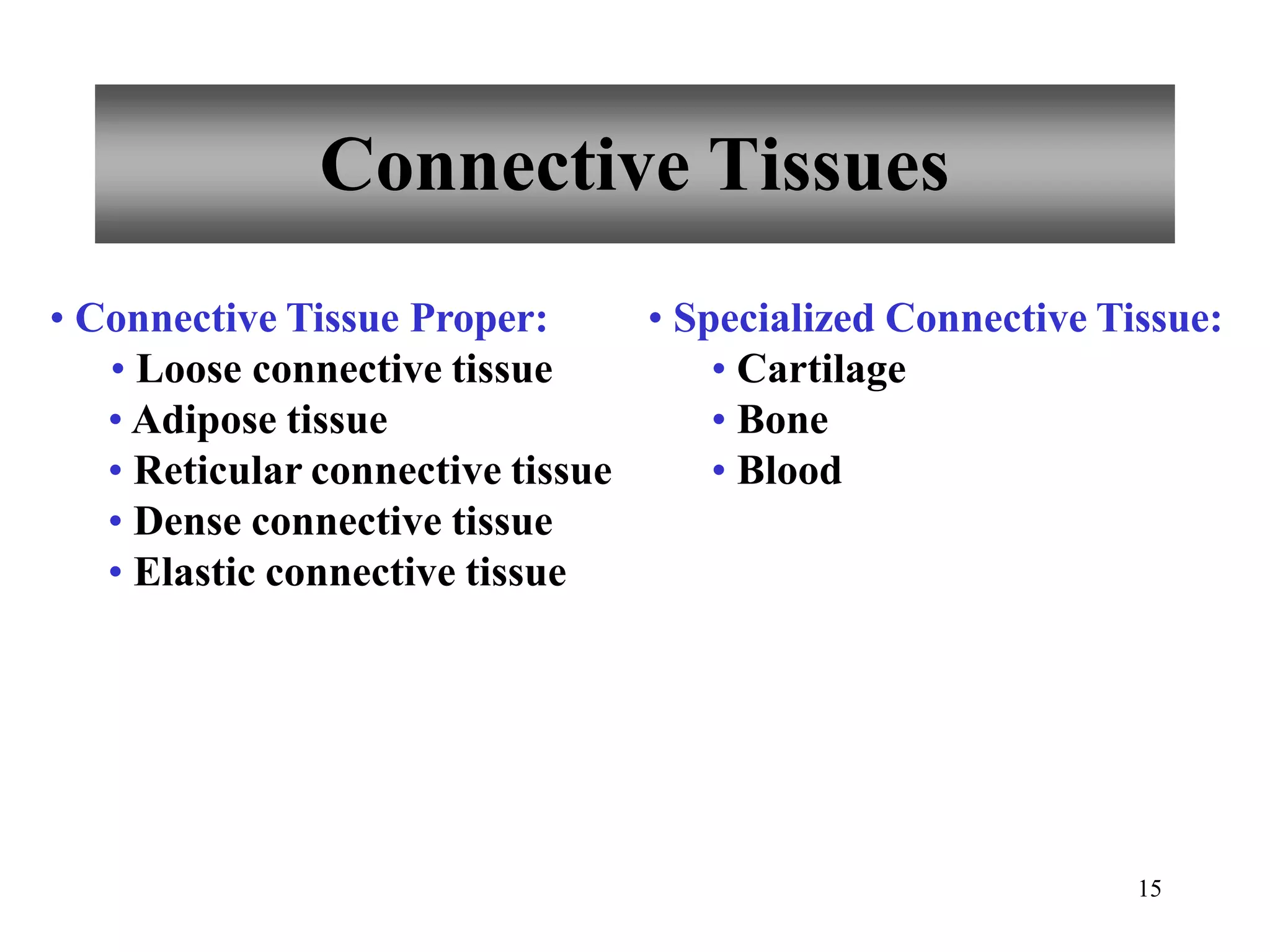 Connective Tissues

• Connective Tissue Proper:
  • Loose connective tissue
  • Adipose tissue
  • Reticular connective tissue
  • Dense connective tissue
  • Elastic connective tissue

• Specialized Connective Tissue:
  • Cartilage
  • Bone
  • Blood

15